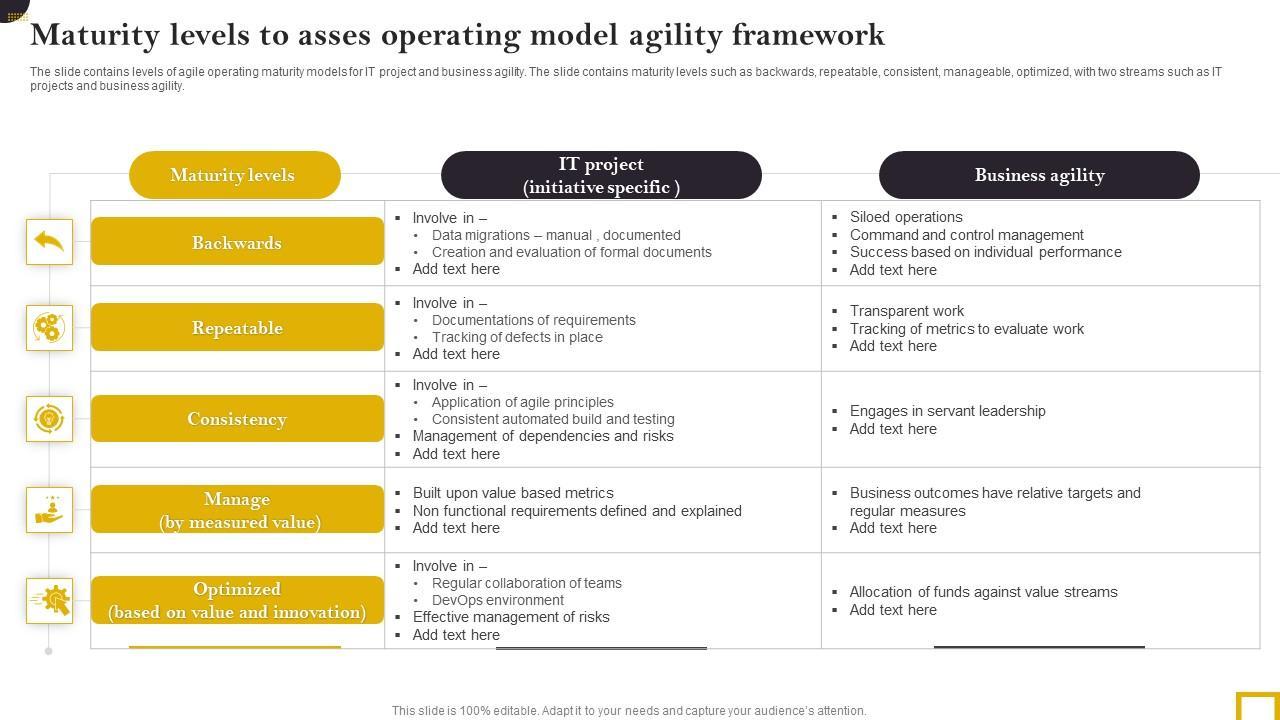 Maturity levels to asses operating model agility framework

The slide contains levels of agile operating maturity models for IT project and business agility. The slide contains maturity levels such as backwards, repeatable, consistent, manageable, optimized, with two streams such as IT projects and business agility.

| Maturity levels | IT project (initiative specific ) | Business agility |
|---|---|---|
| Backwards | ▪ Involve in – • Data migrations – manual , documented • Creation and evaluation of formal documents ▪ Add text here | ▪ Siloed operations ▪ Command and control management ▪ Success based on individual performance ▪ Add text here |
| Repeatable | ▪ Involve in – • Documentations of requirements • Tracking of defects in place ▪ Add text here | ▪ Transparent work ▪ Tracking of metrics to evaluate work ▪ Add text here |
| Consistency | ▪ Involve in – • Application of agile principles • Consistent automated build and testing ▪ Management of dependencies and risks ▪ Add text here | ▪ Engages in servant leadership ▪ Add text here |
| Manage (by measured value) | ▪ Built upon value based metrics ▪ Non functional requirements defined and explained ▪ Add text here | ▪ Business outcomes have relative targets and regular measures ▪ Add text here |
| Optimized (based on value and innovation) | ▪ Involve in – • Regular collaboration of teams • DevOps environment ▪ Effective management of risks ▪ Add text here | ▪ Allocation of funds against value streams ▪ Add text here |

This slide is 100% editable. Adapt it to your needs and capture your audience's attention.